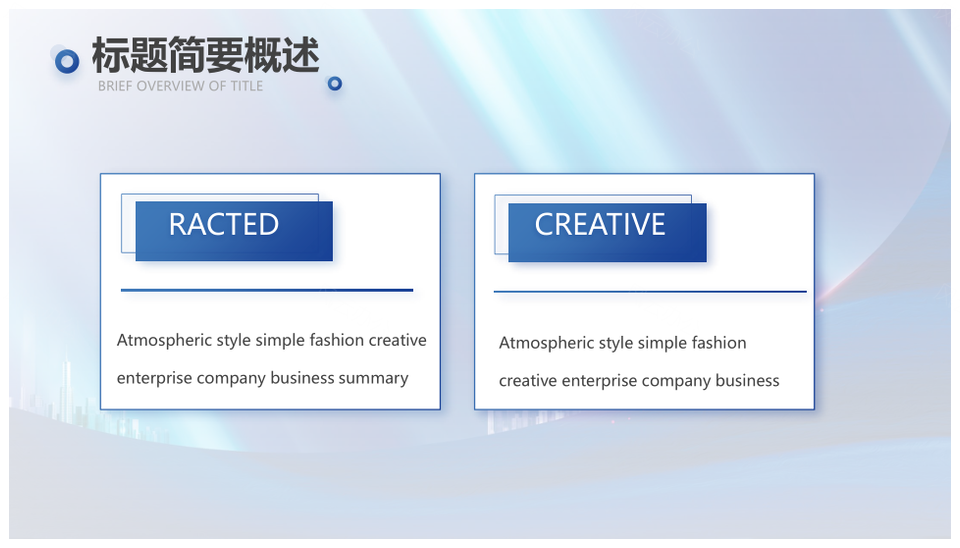 标题简要概述
BRIEF OVERVIEW OF TITLE

RACTED

Atmospheric style simple fashion creative enterprise company business summary

CREATIVE

Atmospheric style simple fashion creative enterprise company business